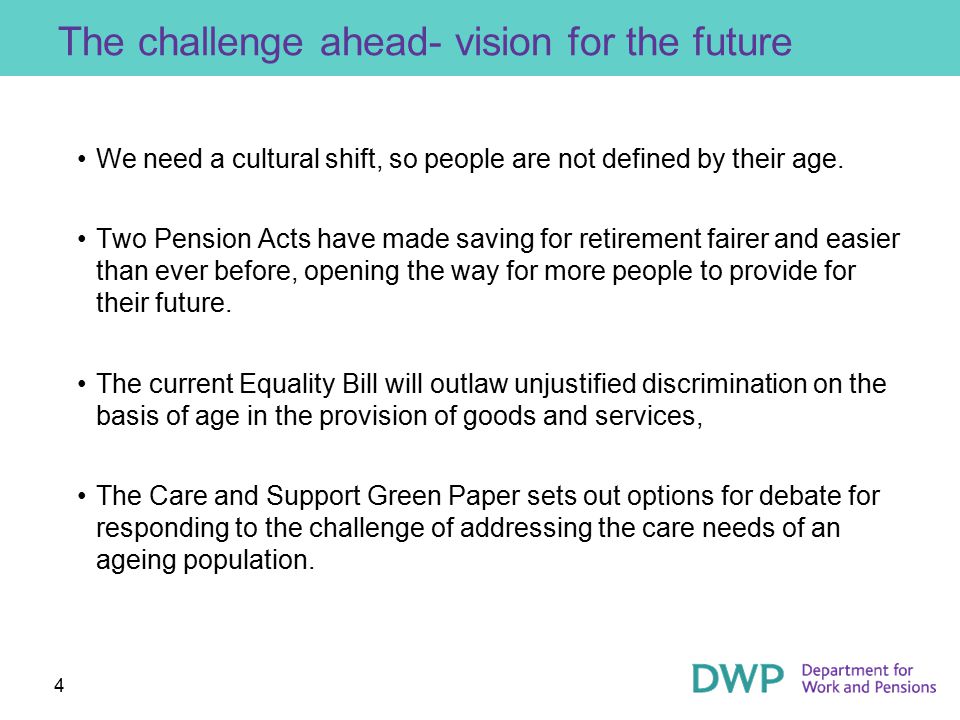 The challenge ahead- vision for the future

• We need a cultural shift, so people are not defined by their age.

• Two Pension Acts have made saving for retirement fairer and easier than ever before, opening the way for more people to provide for their future.

• The current Equality Bill will outlaw unjustified discrimination on the basis of age in the provision of goods and services,

• The Care and Support Green Paper sets out options for debate for responding to the challenge of addressing the care needs of an ageing population.

4

DWP Department for Work and Pensions